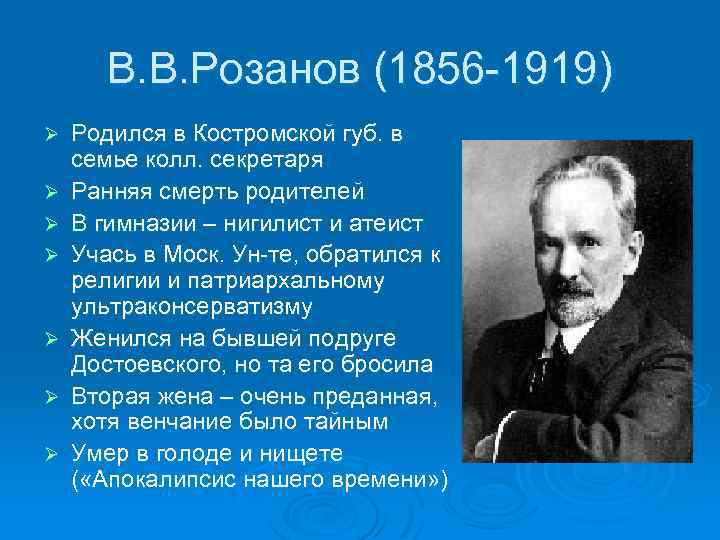 В.В.Розанов (1856-1919)

➢ Родился в Костромской губ. в семье колл. секретаря
➢ Ранняя смерть родителей
➢ В гимназии – нигилист и атеист
➢ Учась в Моск. Ун-те, обратился к религии и патриархальному ультраконсерватизму
➢ Женился на бывшей подруге Достоевского, но та его бросила
➢ Вторая жена – очень преданная, хотя венчание было тайным
➢ Умер в голоде и нищете («Апокалипсис нашего времени»)